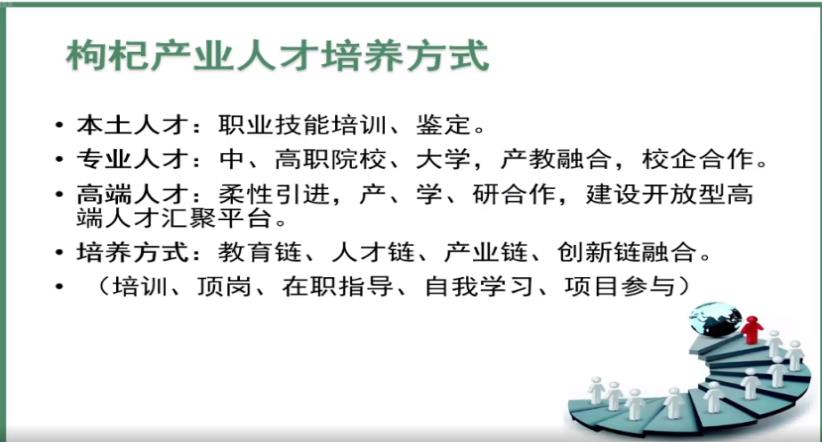 枸杞产业人才培养方式

• 本土人才：职业技能培训、鉴定。
• 专业人才：中、高职院校、大学，产教融合，校企合作。
• 高端人才：柔性引进，产、学、研合作，建设开放型高端人才汇聚平台。
• 培养方式：教育链、人才链、产业链、创新链融合。
• （培训、顶岗、在职指导、自我学习、项目参与）